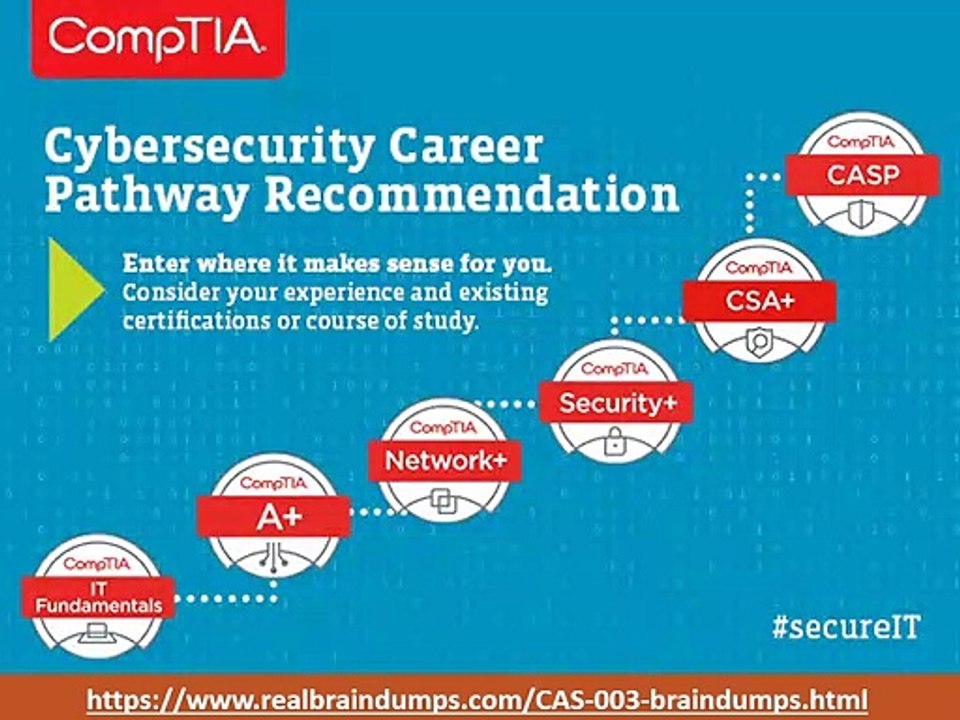 CompTIA.

Cybersecurity Career Pathway Recommendation

Enter where it makes sense for you. Consider your experience and existing certifications or course of study.

CompTIA
CASP

CompTIA
CSA+

CompTIA
Security+

CompTIA
Network+

CompTIA
A+

CompTIA
IT Fundamentals

#secureIT

https://www.realbraindumps.com/CAS-003-braindumps.html